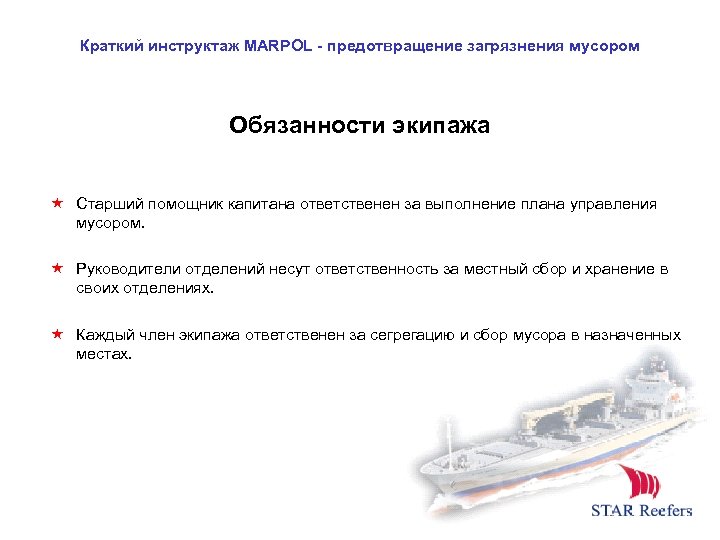 Краткий инструктаж MARPOL - предотвращение загрязнения мусором

Обязанности экипажа

★ Старший помощник капитана ответственен за выполнение плана управления мусором.

★ Руководители отделений несут ответственность за местный сбор и хранение в своих отделениях.

★ Каждый член экипажа ответственен за сегрегацию и сбор мусора в назначенных местах.

STAR Reefers